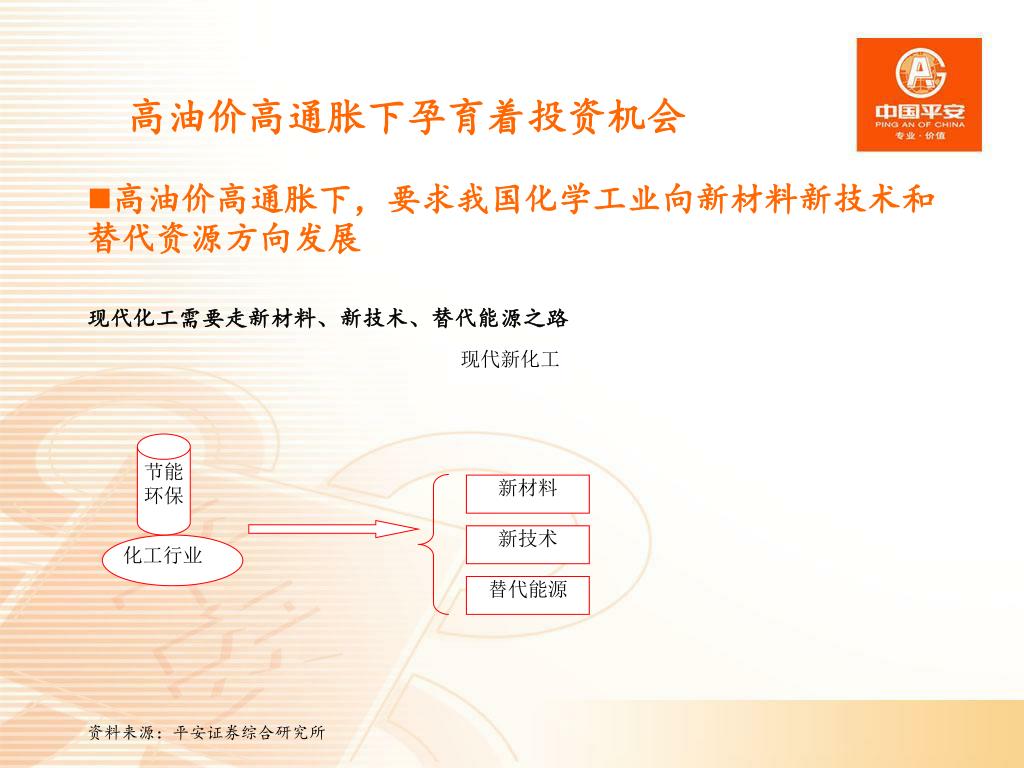 中国平安
PING AN OF CHINA
专业·价值

高油价高通胀下孕育着投资机会

■高油价高通胀下，要求我国化学工业向新材料新技术和替代资源方向发展

现代化工需要走新材料、新技术、替代能源之路

现代新化工

节能环保

化工行业

新材料

新技术

替代能源

资料来源：平安证券综合研究所